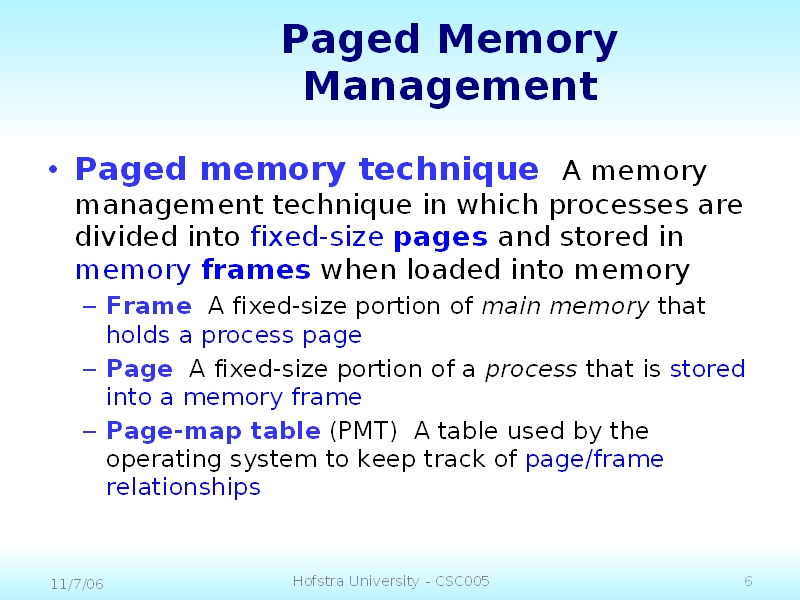 Paged Memory Management

• Paged memory technique A memory management technique in which processes are divided into fixed-size pages and stored in memory frames when loaded into memory

– Frame A fixed-size portion of main memory that holds a process page

– Page A fixed-size portion of a process that is stored into a memory frame

– Page-map table (PMT) A table used by the operating system to keep track of page/frame relationships

11/7/06

Hofstra University - CSC005

6